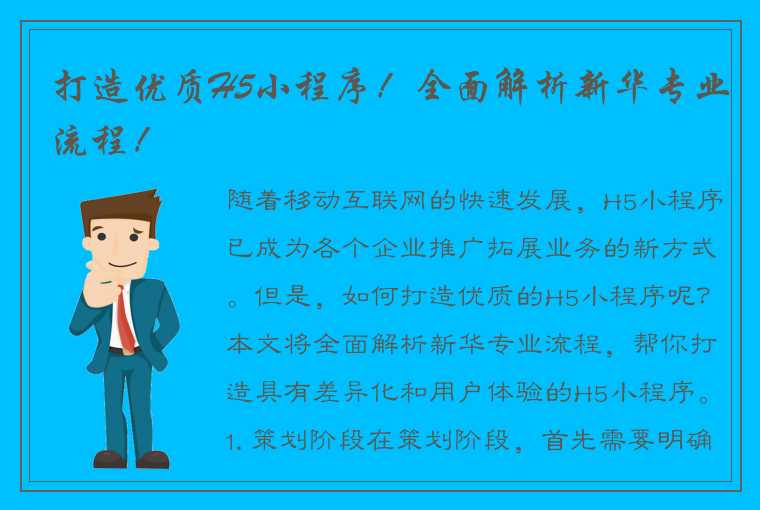 打造优质H5小程序！全面解析新华专业流程！

随着移动互联网的快速发展，H5小程序已成为各个企业推广拓展业务的新方式。但是，如何打造优质的H5小程序呢？本文将全面解析新华专业流程，帮你打造具有差异化和用户体验的H5小程序。1. 策划阶段在策划阶段，首先需要明确